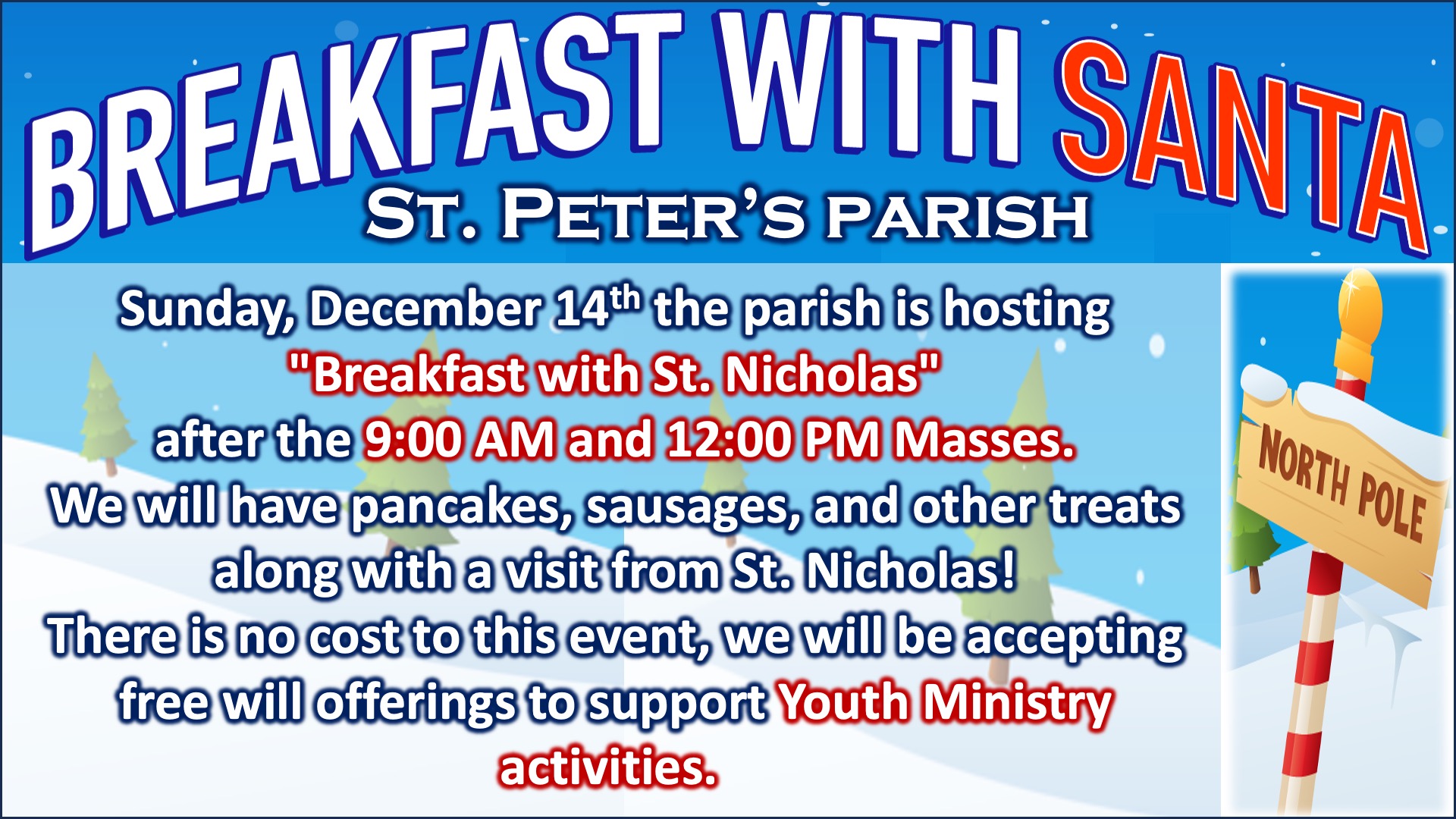 BREAKFAST WITH SANTA
ST. PETER'S PARISH

Sunday, December 14$^{th}$ the parish is hosting "Breakfast with St. Nicholas" after the 9:00 AM and 12:00 PM Masses.
We will have pancakes, sausages, and other treats along with a visit from St. Nicholas!
There is no cost to this event, we will be accepting free will offerings to support Youth Ministry activities.

NORTH POLE